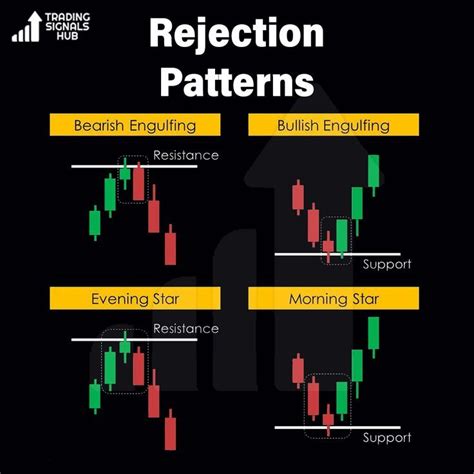 TRADING SIGNALS HUB

Rejection Patterns

Bearish Engulfing

Resistance

Bullish Engulfing

Support

Evening Star

Resistance

Morning Star

Support